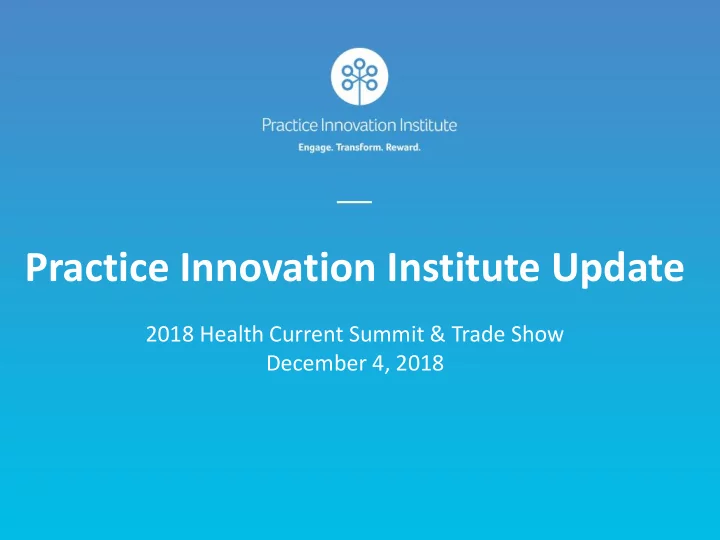 Practice Innovation Institute

Engage. Transform. Reward.

Practice Innovation Institute Update

2018 Health Current Summit & Trade Show
December 4, 2018